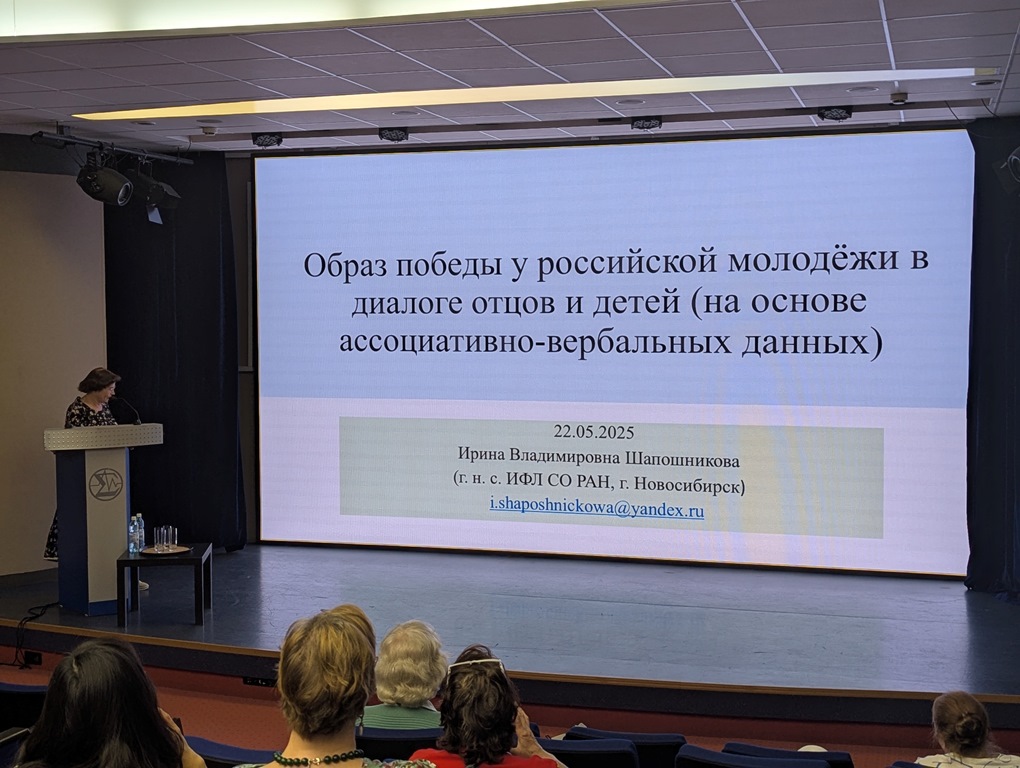 Образ победы у российской молодёжи в диалоге отцов и детей (на основе ассоциативно-вербальных данных)

22.05.2025
Ирина Владимировна Шапошникова
(г. н. с. ИФЛ СО РАН, г. Новосибирск)
i.shaposhnickowa@yandex.ru